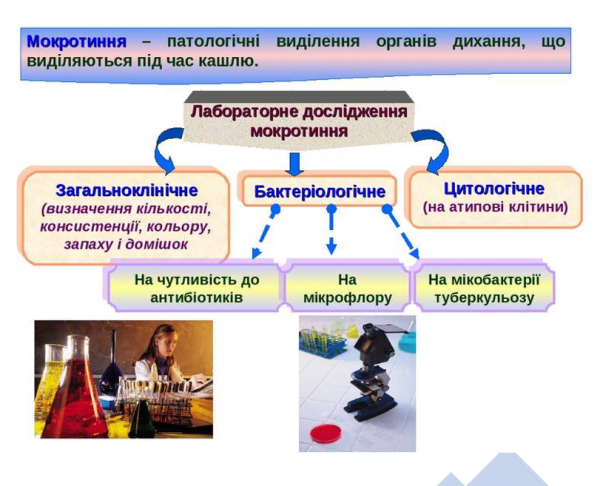 Мокротиння – патологічні виділення органів дихання, що виділяються під час кашлю.

Лабораторне дослідження мокротиння

Загальноклінічне (визначення кількості, консистенції, кольору, запаху і домішок

Бактеріологічне

Цитологічне (на атипові клітини)

На чутливість до антибіотиків

На мікрофлору

На мікобактерії туберкульозу